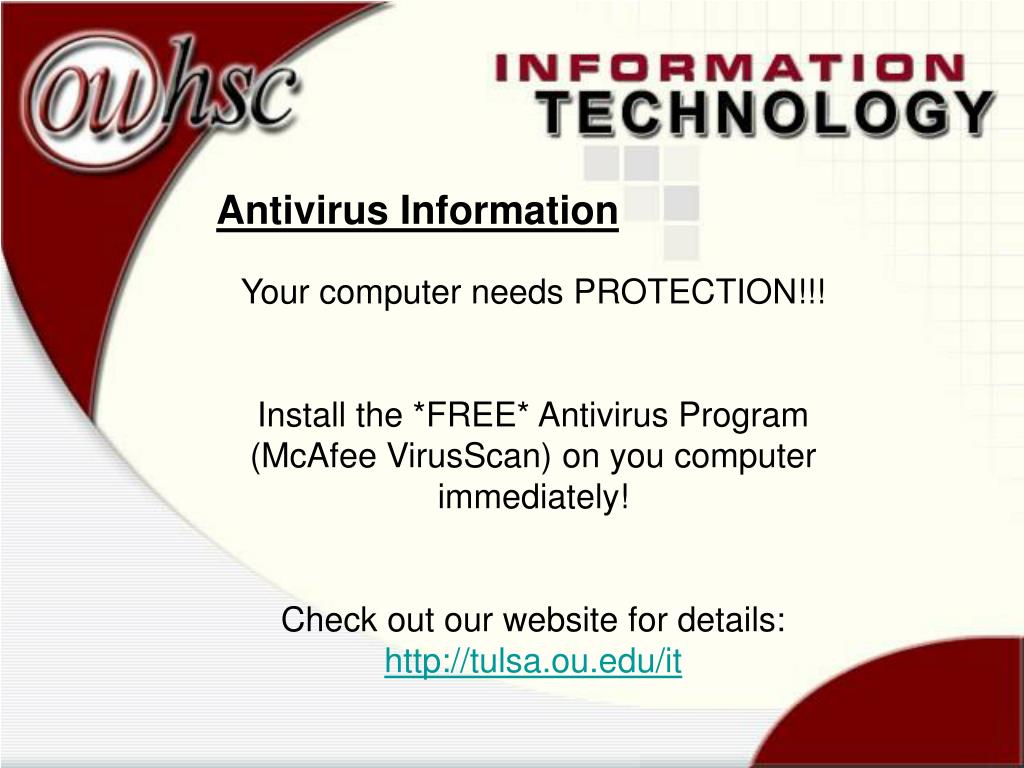 ouhsc

INFORMATION TECHNOLOGY

Antivirus Information

Your computer needs PROTECTION!!!

Install the *FREE* Antivirus Program (McAfee VirusScan) on you computer immediately!

Check out our website for details: http://tulsa.ou.edu/it